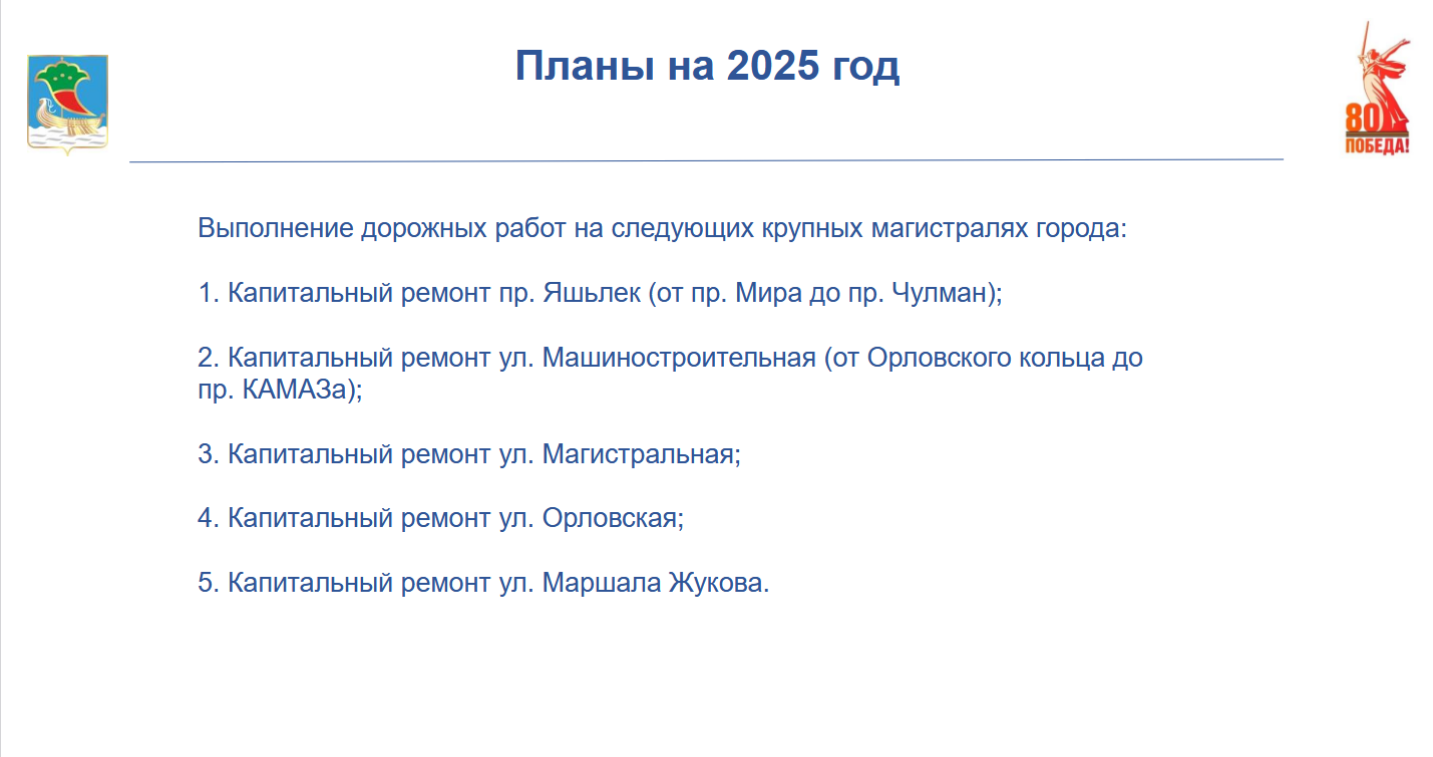 Планы на 2025 год

80
ПОБЕДА!

Выполнение дорожных работ на следующих крупных магистралях города:

1. Капитальный ремонт пр. Яшьлек (от пр. Мира до пр. Чулман);

2. Капитальный ремонт ул. Машиностроительная (от Орловского кольца до пр. КАМАЗа);

3. Капитальный ремонт ул. Магистральная;

4. Капитальный ремонт ул. Орловская;

5. Капитальный ремонт ул. Маршала Жукова.